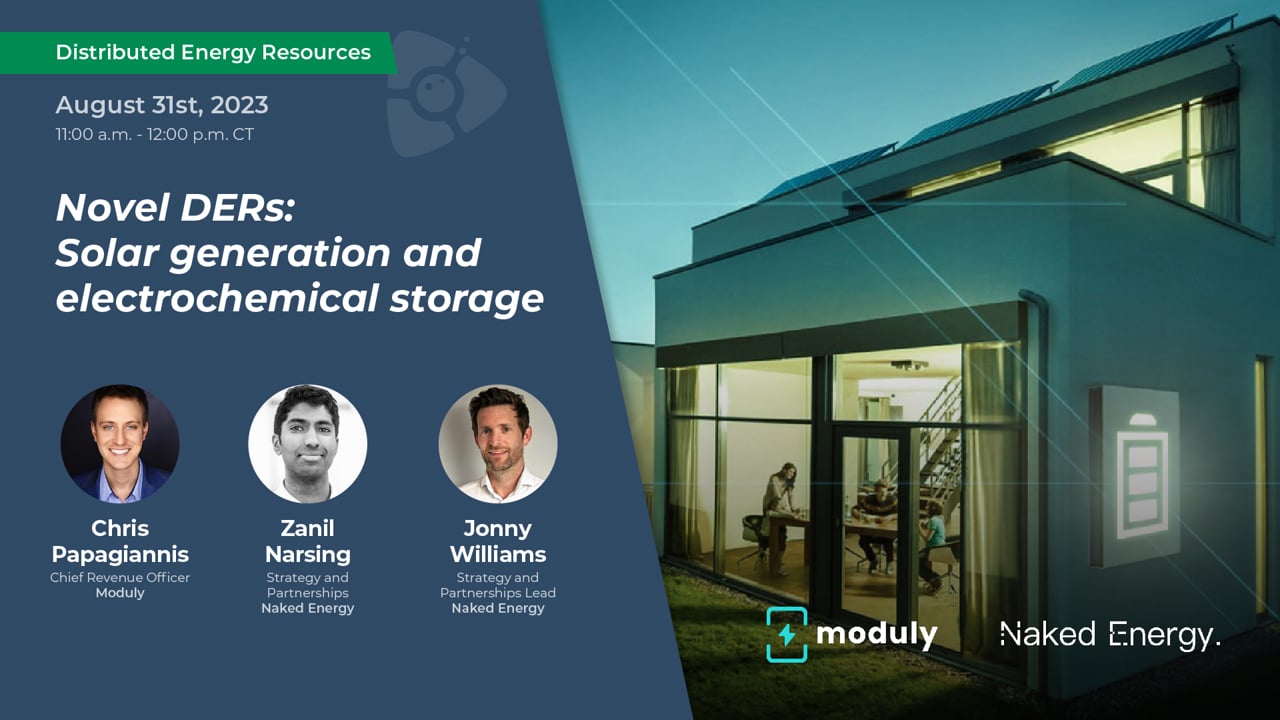 Distributed Energy Resources

August 31st, 2023
11:00 a.m. - 12:00 p.m. CT

Novel DERs: Solar generation and electrochemical storage

Chris Papagiannis
Chief Revenue Officer
Moduly

Zanil Narsing
Strategy and Partnerships
Naked Energy

Jonny Williams
Strategy and Partnerships Lead
Naked Energy

moduly

Naked Energy.